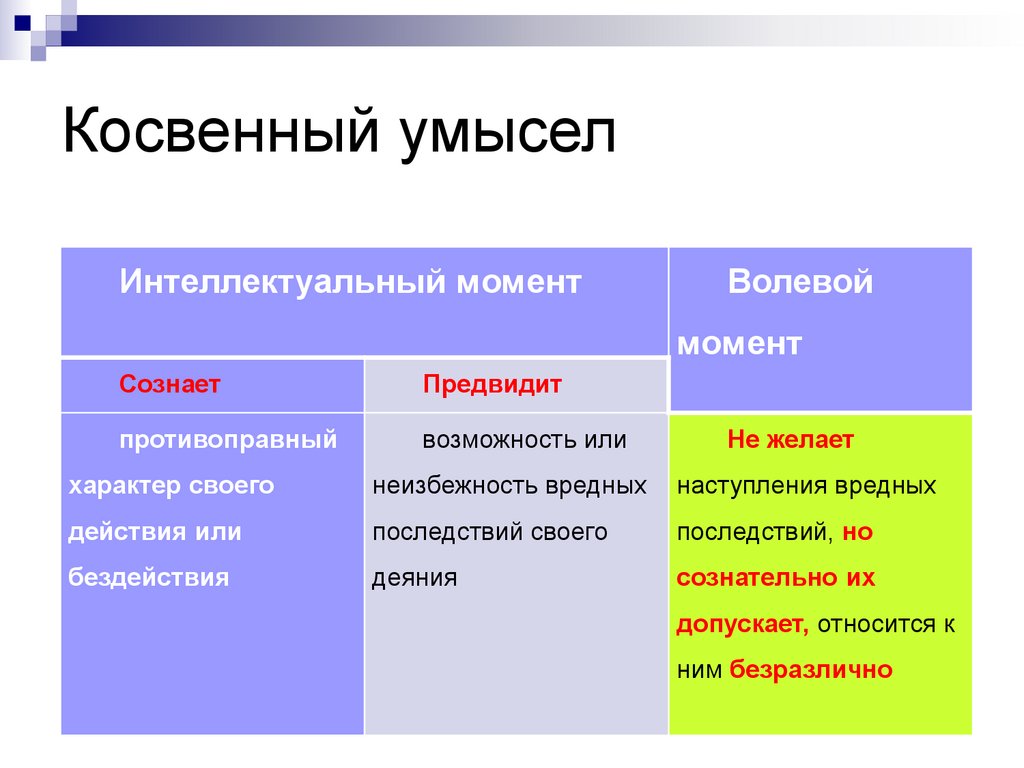 Косвенный умысел

| Интеллектуальный момент | | Волевой момент |
|---|---|---|
| Сознает | Предвидит | |
| противоправный характер своего действия или бездействия | возможность или неизбежность вредных последствий своего деяния | Не желает наступления вредных последствий, но сознательно их допускает, относится к ним безразлично |